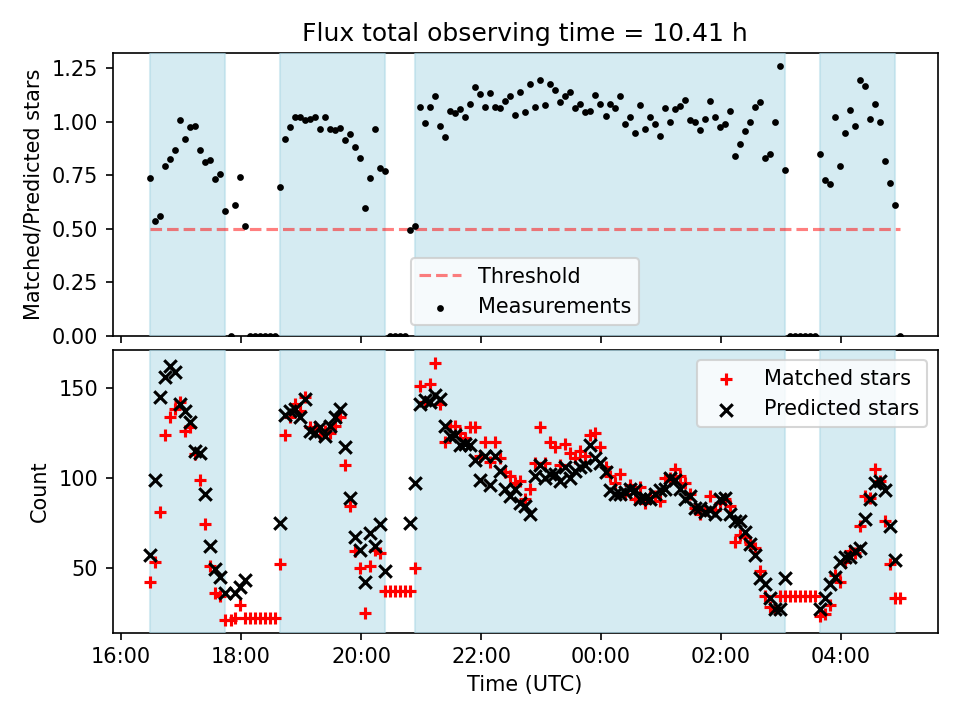 Flux total observing time = 10.41 h

Matched/Predicted stars

1.25
1.00
0.75
0.50
0.25
0.00

Threshold
Measurements

Count

150
100
50

Matched stars
Predicted stars

16:00
18:00
20:00
22:00
00:00
02:00
04:00

Time (UTC)